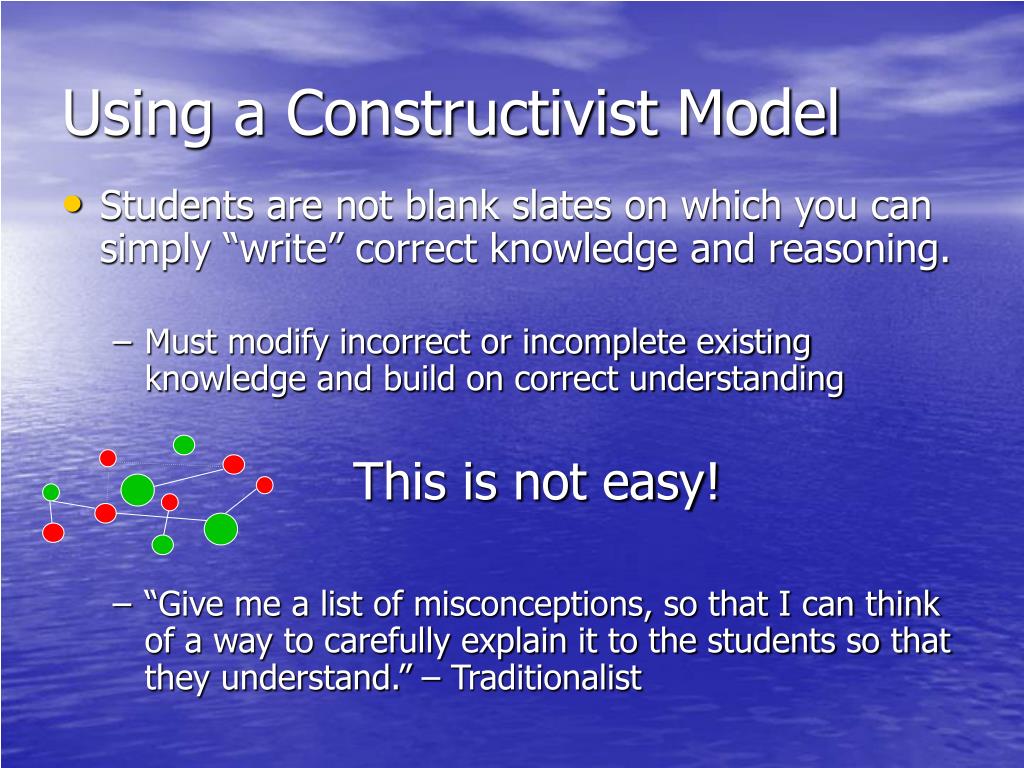 Using a Constructivist Model

• Students are not blank slates on which you can simply “write” correct knowledge and reasoning.

– Must modify incorrect or incomplete existing knowledge and build on correct understanding

This is not easy!

– “Give me a list of misconceptions, so that I can think of a way to carefully explain it to the students so that they understand.” – Traditionalist